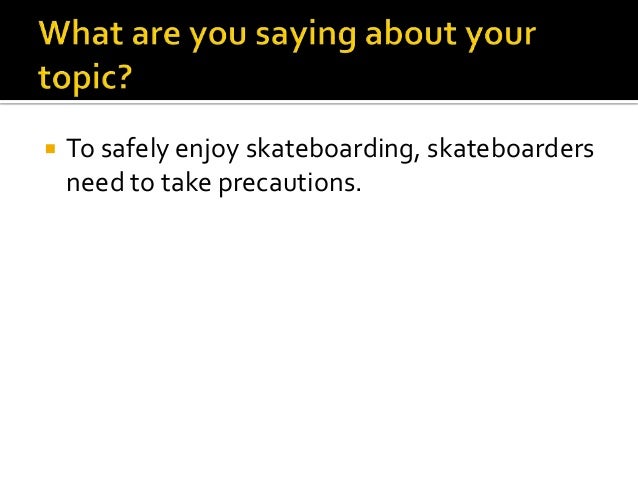 What are you saying about your topic?

To safely enjoy skateboarding, skateboarders need to take precautions.